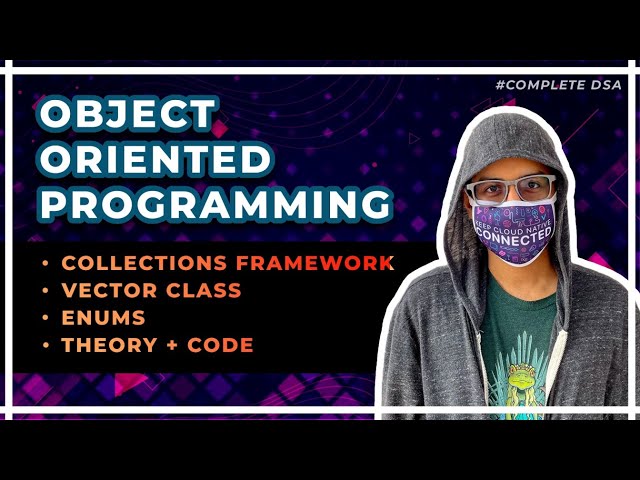 #COMPLETE DSA

OBJECT ORIENTED PROGRAMMING

• COLLECTIONS FRAMEWORK
• VECTOR CLASS
• ENUMS
• THEORY + CODE

KEEP CLOUD NATIVE CONNECTED